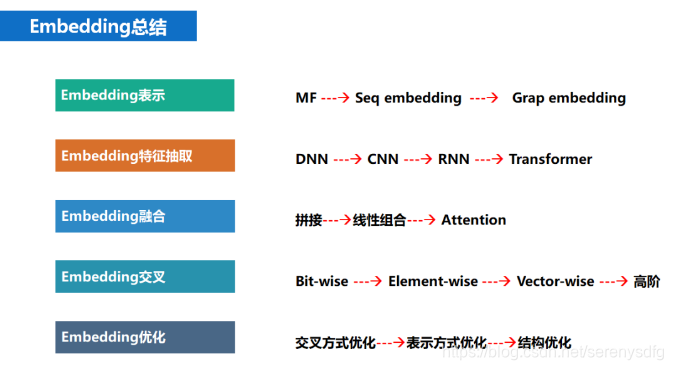 Embedding总结

Embedding表示

MF ---> Seq embedding ---> Grap embedding

Embedding特征抽取

DNN ---> CNN ---> RNN ---> Transformer

Embedding融合

拼接--->线性组合---> Attention

Embedding交叉

Bit-wise ---> Element-wise ---> Vector-wise ---> 高阶

Embedding优化

交叉方式优化--->表示方式优化--->结构优化

https://blog.csdn.net/serenysdfg